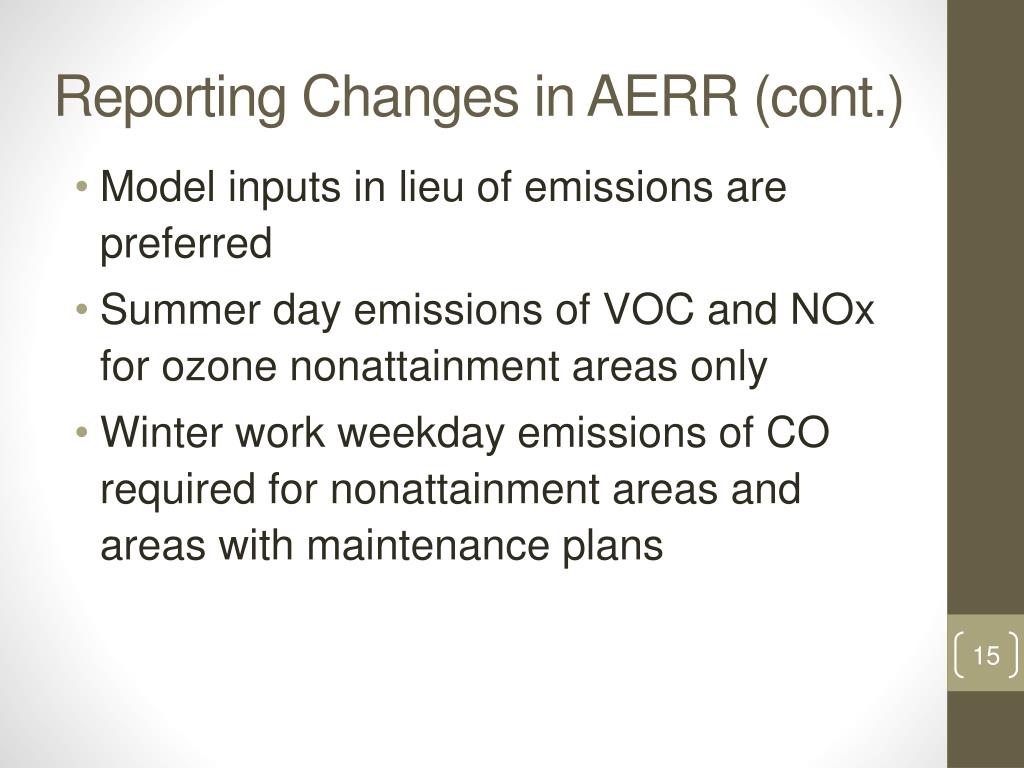 Reporting Changes in AERR (cont.)

• Model inputs in lieu of emissions are preferred

• Summer day emissions of VOC and NOx for ozone nonattainment areas only

• Winter work weekday emissions of CO required for nonattainment areas and areas with maintenance plans

15